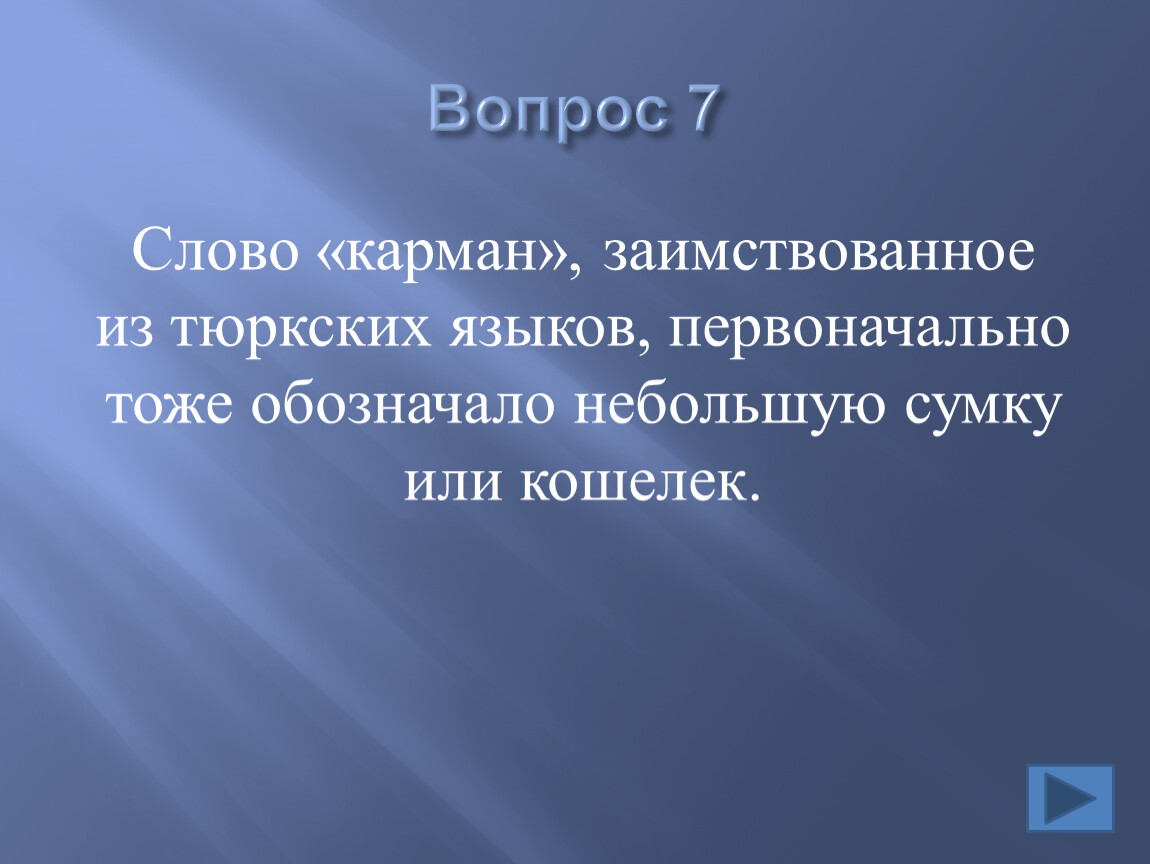 Вопрос 7

Слово «карман», заимствованное из тюркских языков, первоначально тоже обозначало небольшую сумку или кошелек.